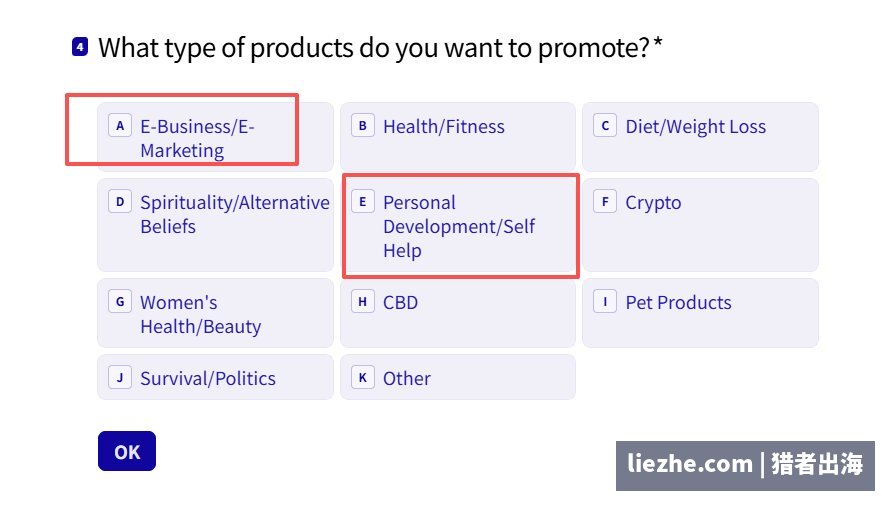 4 What type of products do you want to promote?*

A E-Business/E-Marketing

B Health/Fitness

C Diet/Weight Loss

D Spirituality/Alternative Beliefs

E Personal Development/Self Help

F Crypto

G Women's Health/Beauty

H CBD

I Pet Products

J Survival/Politics

K Other

OK

liezhe.com | 猎者出海